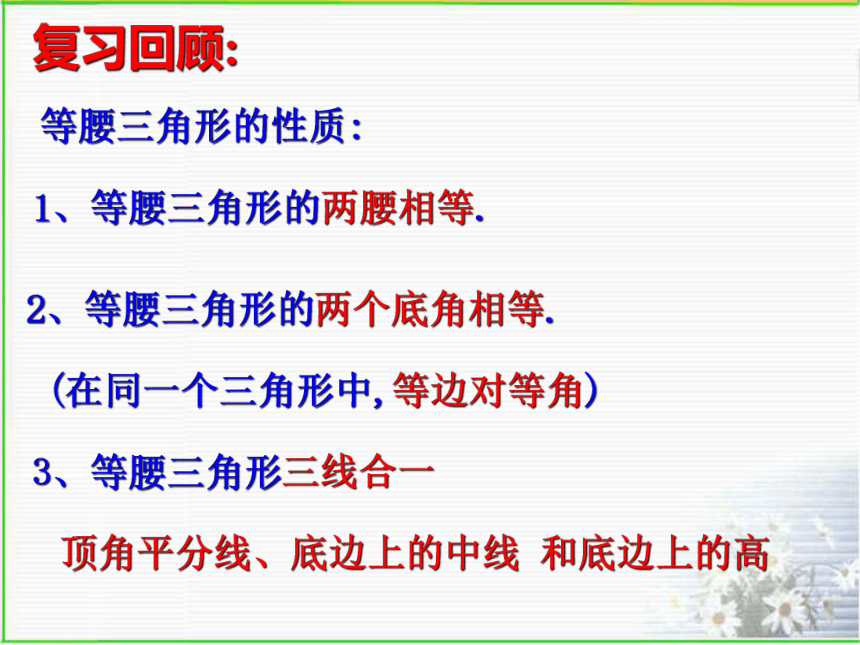 复习回顾:

等腰三角形的性质:

1、等腰三角形的两腰相等.

2、等腰三角形的两个底角相等.

（在同一个三角形中,等边对等角）

3、等腰三角形三线合一

顶角平分线、底边上的中线 和底边上的高